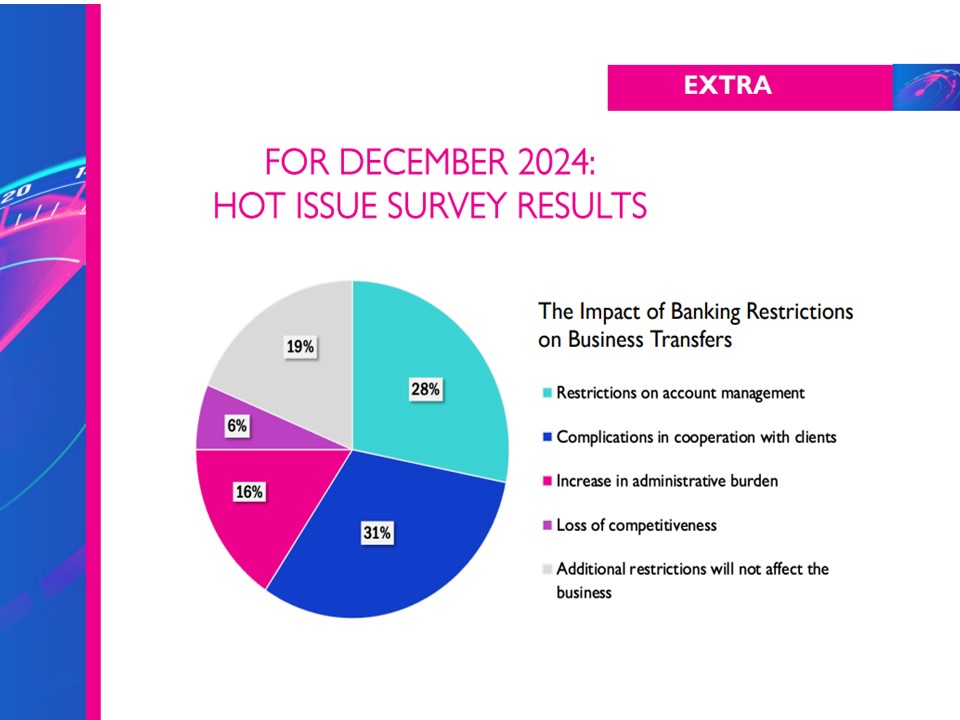 EXTRA

FOR DECEMBER 2024:
HOT ISSUE SURVEY RESULTS

19%

28%

6%

16%

31%

The Impact of Banking Restrictions on Business Transfers

Restrictions on account management

Complications in cooperation with clients

Increase in administrative burden

Loss of competitiveness

Additional restrictions will not affect the business